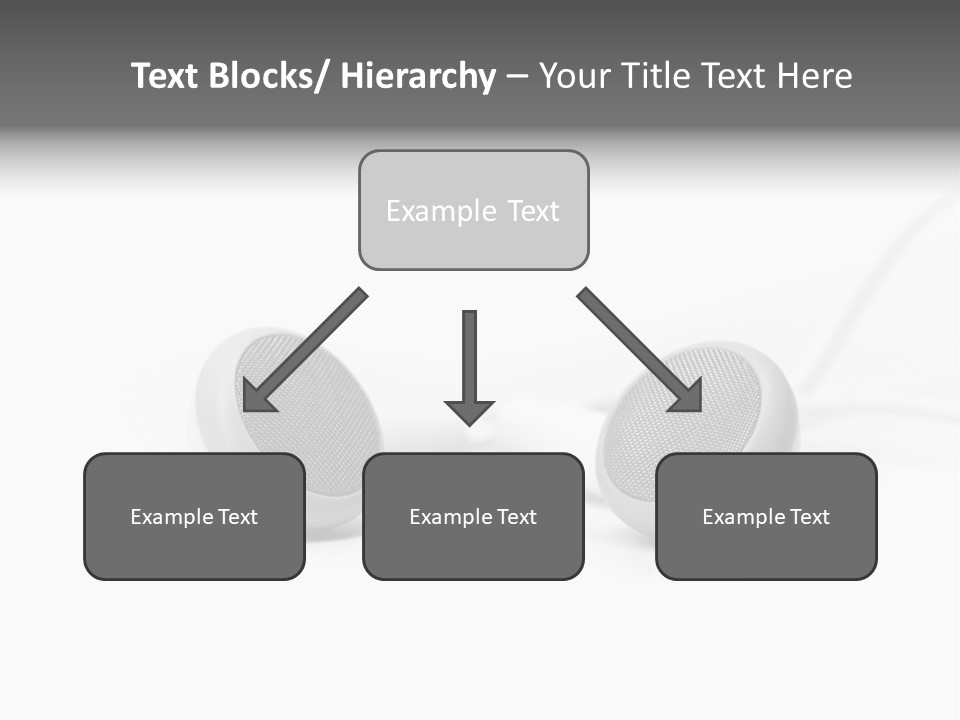 Text Blocks/ Hierarchy – Your Title Text Here

Example Text

Example Text

Example Text

Example Text